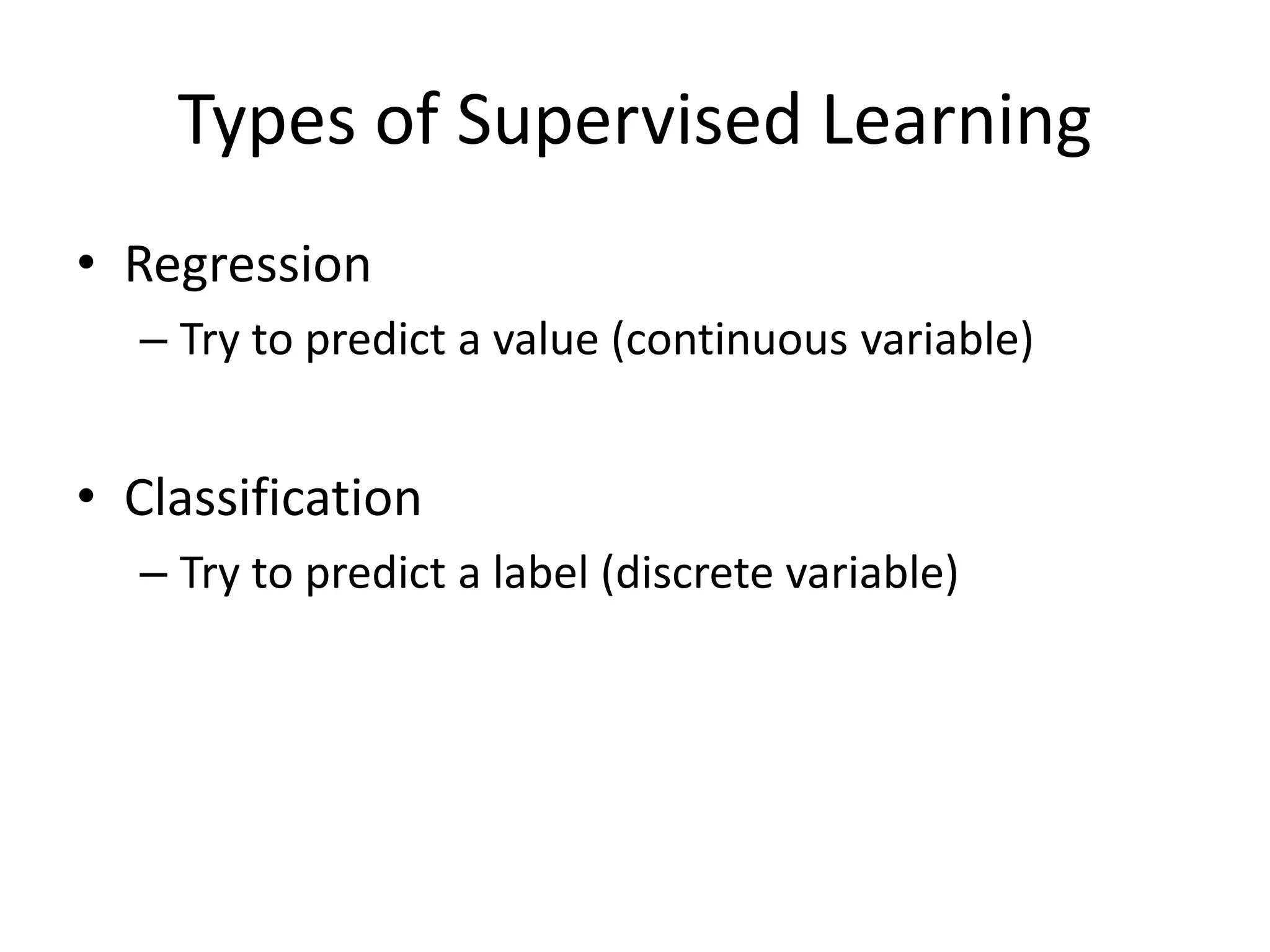 Types of Supervised Learning

• Regression
– Try to predict a value (continuous variable)

• Classification
– Try to predict a label (discrete variable)